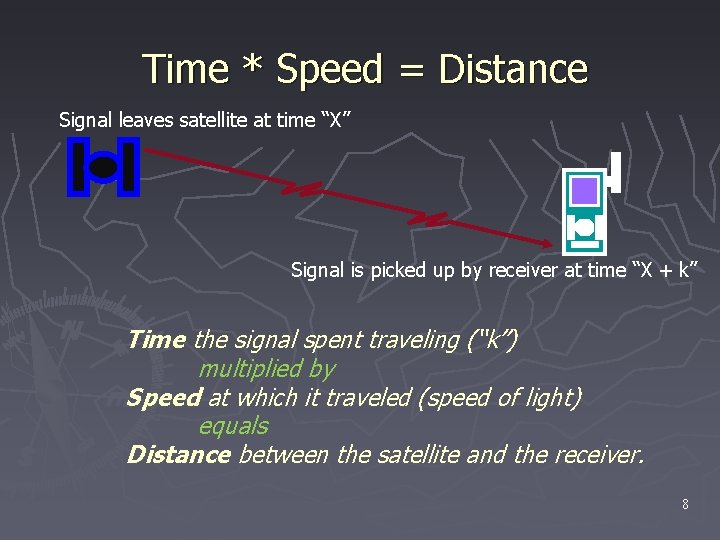 Time * Speed = Distance

Signal leaves satellite at time “X”

Signal is picked up by receiver at time “X + k”

Time the signal spent traveling (“k”)
multiplied by
Speed at which it traveled (speed of light)
equals
Distance between the satellite and the receiver.

8